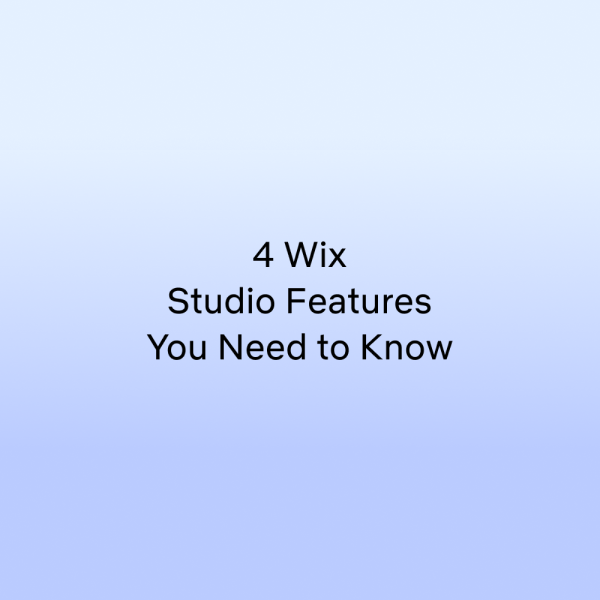 4 Wix
Studio Features
You Need to Know